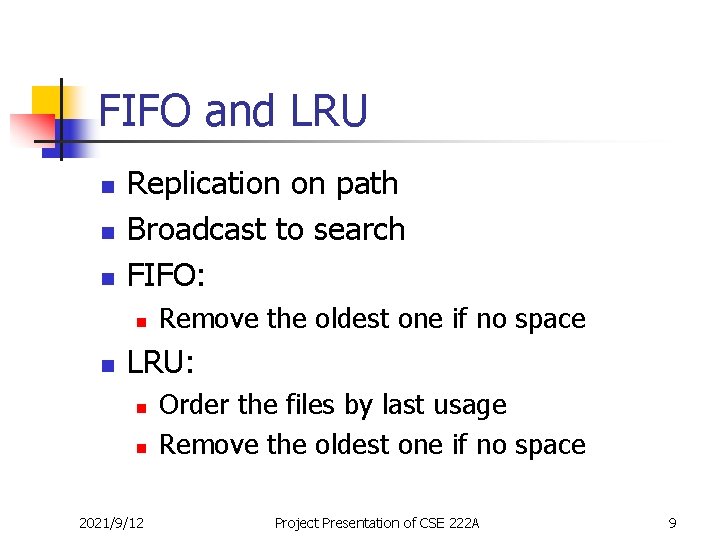 FIFO and LRU

- Replication on path
- Broadcast to search
- FIFO:
  - Remove the oldest one if no space
- LRU:
  - Order the files by last usage
  - Remove the oldest one if no space

2021/9/12 Project Presentation of CSE 222A 9